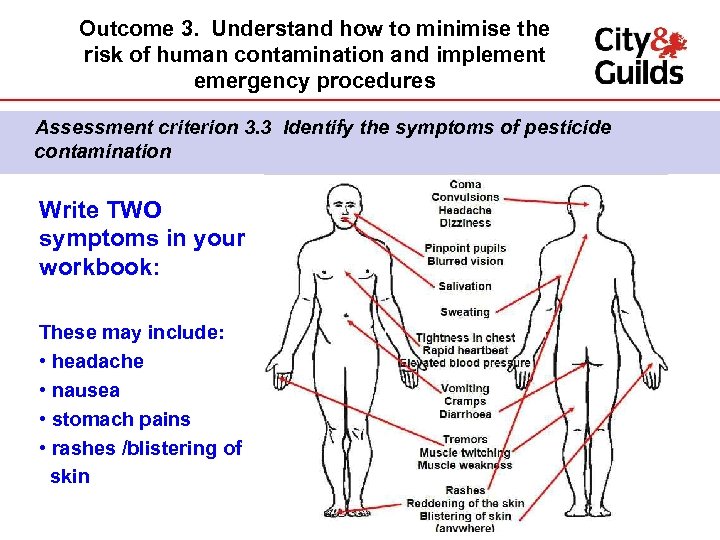 Outcome 3. Understand how to minimise the risk of human contamination and implement emergency procedures

City & Guilds

Assessment criterion 3.3 Identify the symptoms of pesticide contamination

Write TWO symptoms in your workbook:

These may include:
• headache
• nausea
• stomach pains
• rashes /blistering of skin

Coma
Convulsions
Headache
Dizziness

Pinpoint pupils
Blurred vision

Salivation

Sweating

Tightness in chest
Rapid heartbeat
Elevated blood pressure

Vomiting
Cramps
Diarrhoea

Tremors
Muscle twitching
Muscle weakness

Rashes
Reddening of the skin
Blistering of skin
(anywhere)